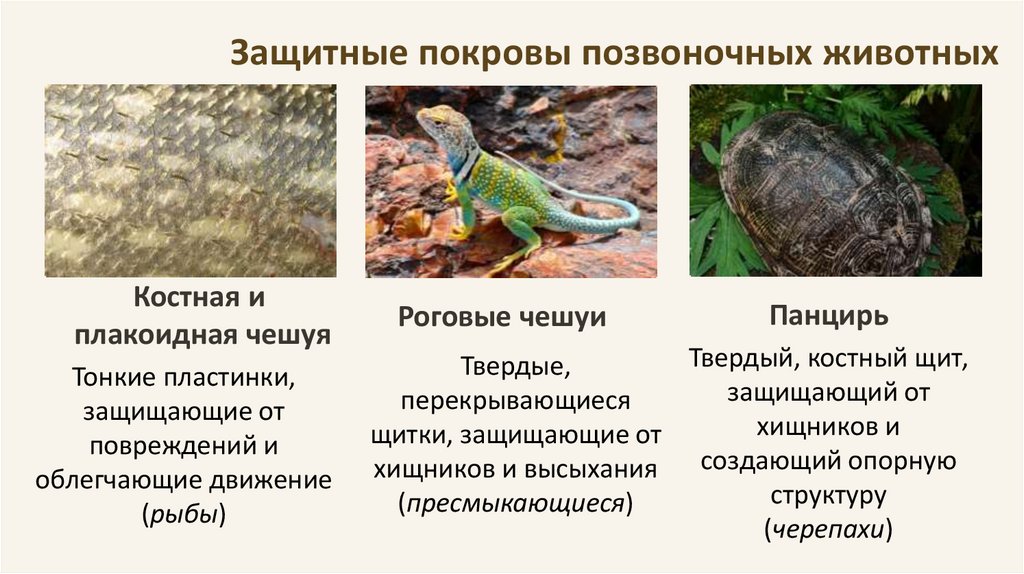 Защитные покровы позвоночных животных

Костная и плакоидная чешуя

Тонкие пластинки, защищающие от повреждений и облегчающие движение (рыбы)

Роговые чешуи

Твердые, перекрывающиеся щитки, защищающие от хищников и высыхания (пресмыкающиеся)

Панцирь

Твердый, костный щит, защищающий от хищников и создающий опорную структуру (черепахи)